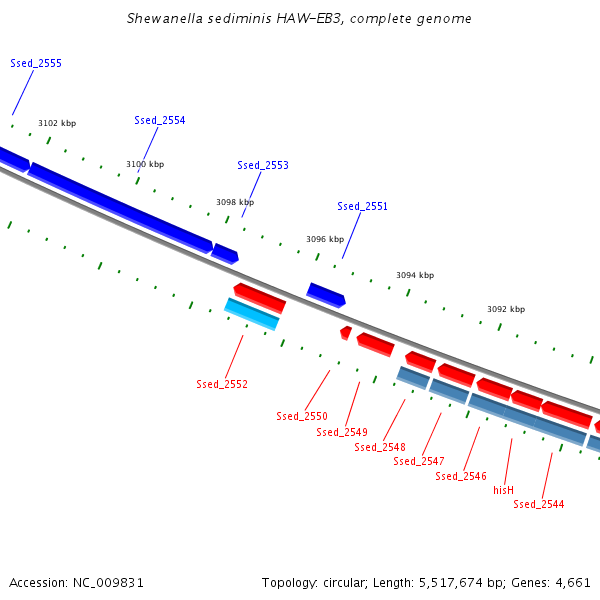 Shewanella sediminis HAW-EB3, complete genome

Ssed_2555

3102 kbp

Ssed_2554

3100 kbp

Ssed_2553

3098 kbp

Ssed_2551

3096 kbp

3094 kbp

3092 kbp

Ssed_2552

Ssed_2550

Ssed_2549

Ssed_2548

Ssed_2547

Ssed_2546

hisH

Ssed_2544

Accession: NC_009831

Topology: circular; Length: 5,517,674 bp; Genes: 4,661